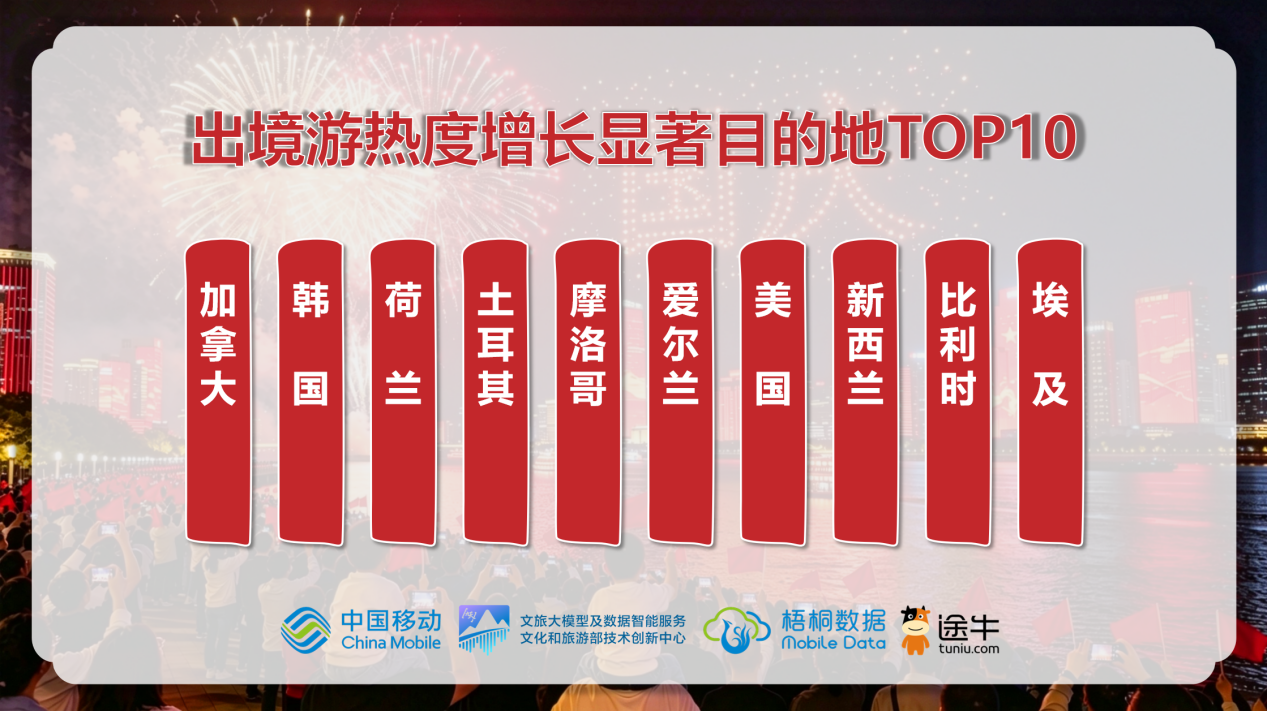 出境游热度增长显著目的地TOP10

加拿大

韩国

荷兰

土耳其

摩洛哥

爱尔兰

美国

新西兰

比利时

埃及

中国移动
China Mobile

文旅大模型及数据智能服务
文化和旅游部技术创新中心

梧桐数据
Mobile Data

途牛
tuniu.com